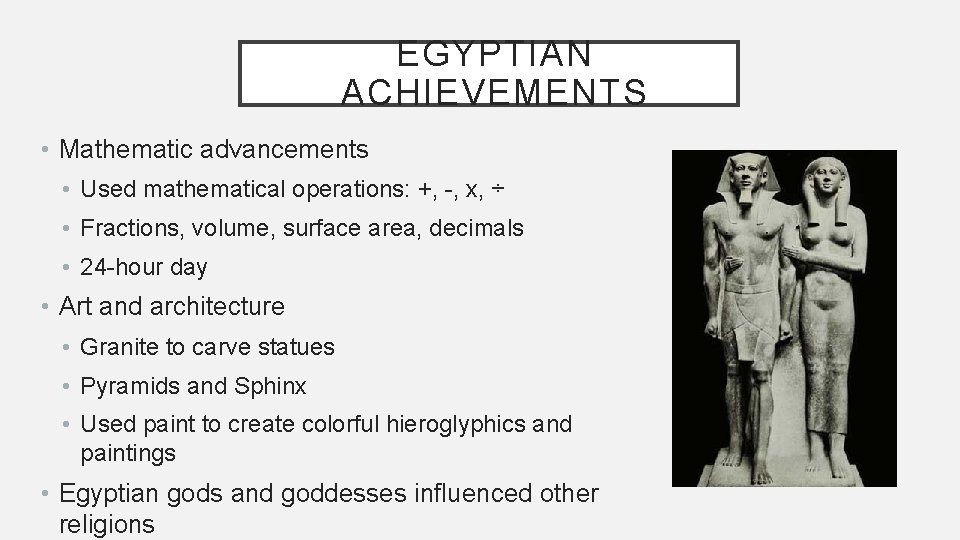 EGYPTIAN ACHIEVEMENTS

• Mathematic advancements
  • Used mathematical operations: +, -, x, ÷
  • Fractions, volume, surface area, decimals
  • 24-hour day
• Art and architecture
  • Granite to carve statues
  • Pyramids and Sphinx
  • Used paint to create colorful hieroglyphics and paintings
• Egyptian gods and goddesses influenced other religions